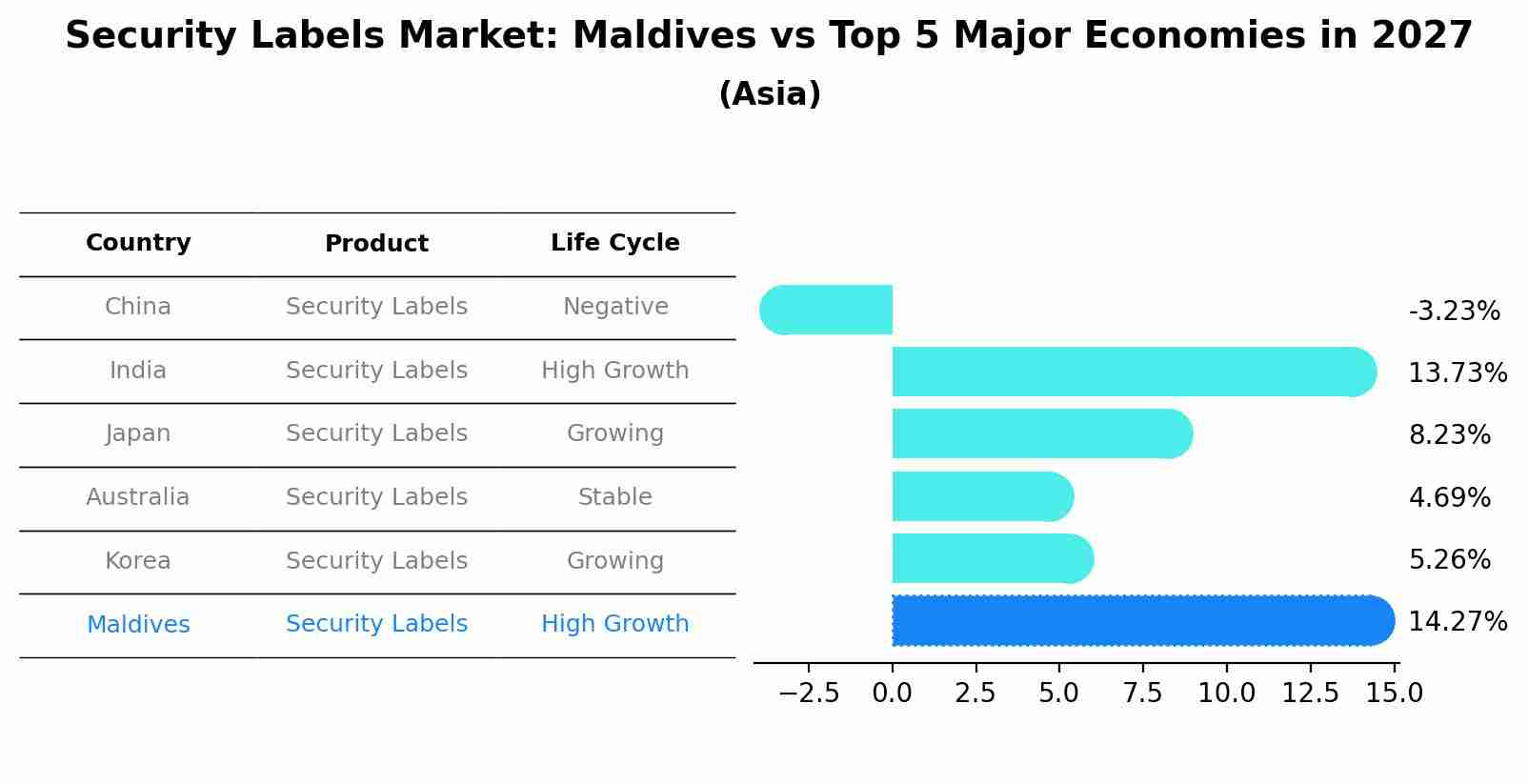 Security Labels Market: Maldives vs Top 5 Major Economies in 2027
(Asia)

| Country | Product | Life Cycle |
|---|---|---|
| China | Security Labels | Negative |
| India | Security Labels | High Growth |
| Japan | Security Labels | Growing |
| Australia | Security Labels | Stable |
| Korea | Security Labels | Growing |
| Maldives | Security Labels | High Growth |

-3.23%
13.73%
8.23%
4.69%
5.26%
14.27%

−2.5 0.0 2.5 5.0 7.5 10.0 12.5 15.0